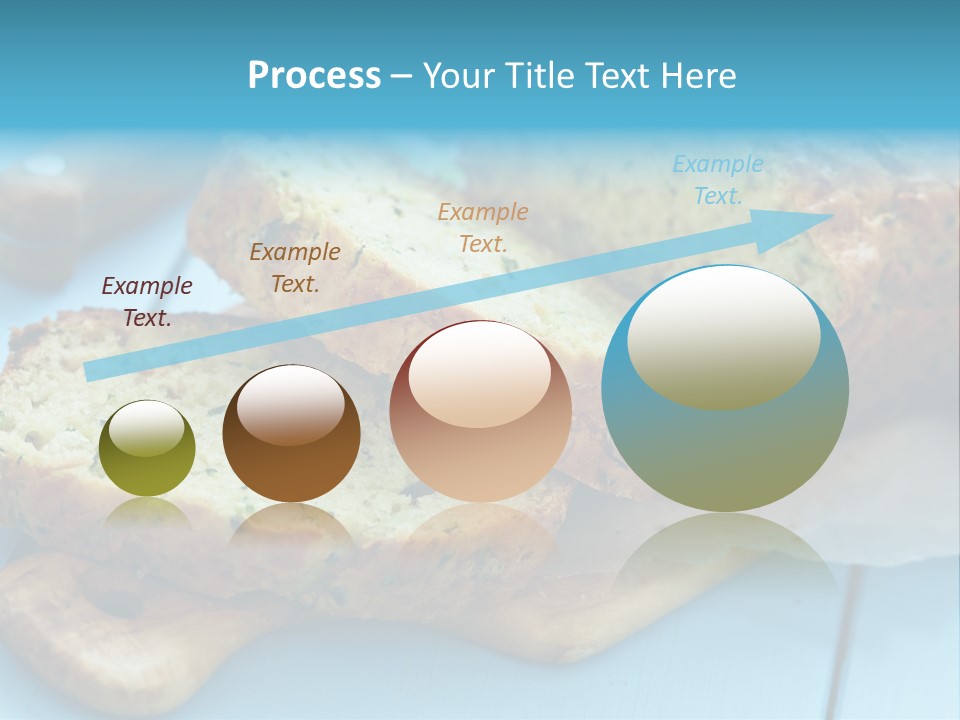 Process – Your Title Text Here

Example Text.

Example Text.

Example Text.

Example Text.